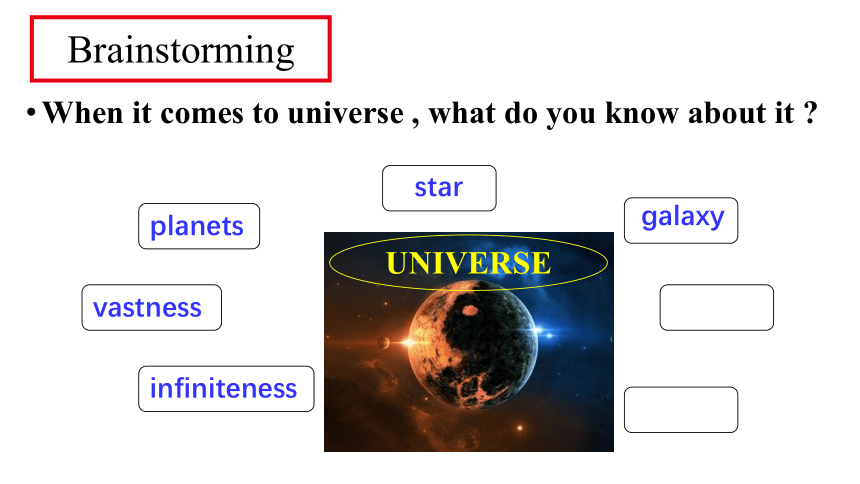 Brainstorming

• When it comes to universe , what do you know about it ?

star

planets

galaxy

UNIVERSE

vastness

infiniteness